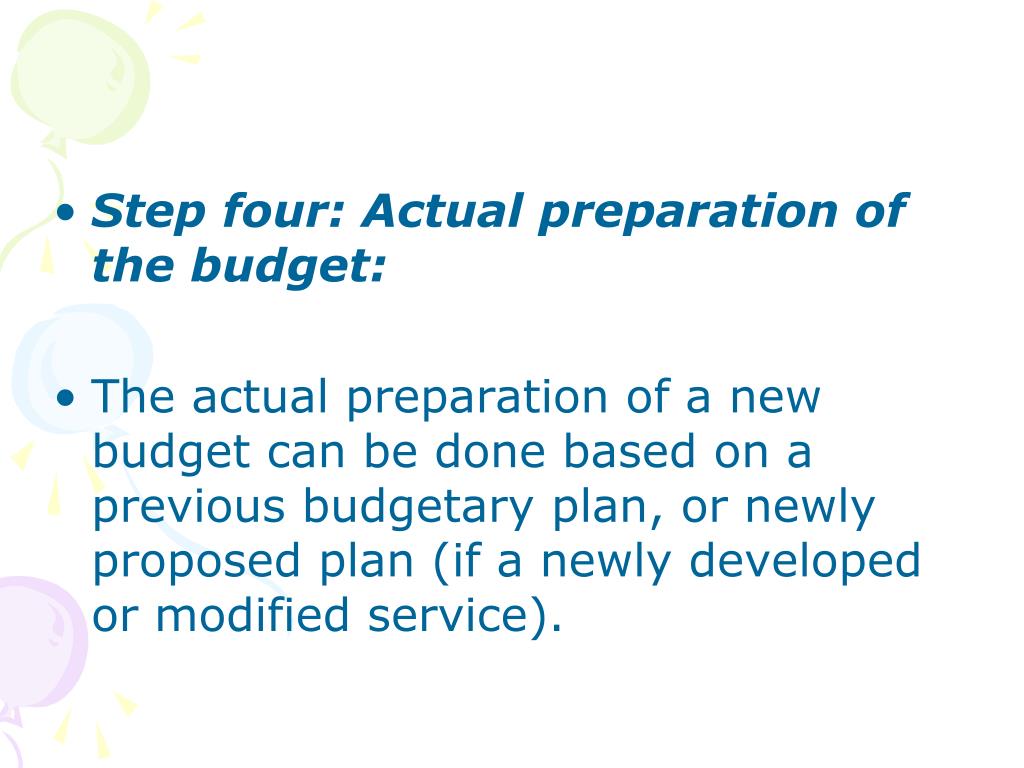 • Step four: Actual preparation of the budget:

• The actual preparation of a new budget can be done based on a previous budgetary plan, or newly proposed plan (if a newly developed or modified service).